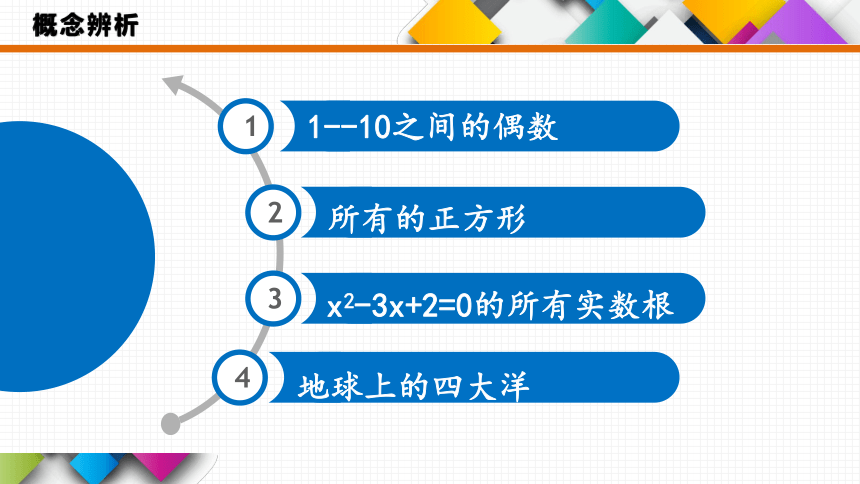 概念辨析

1

1--10之间的偶数

2

所有的正方形

3

$x^2-3x+2=0$的所有实数根

4

地球上的四大洋